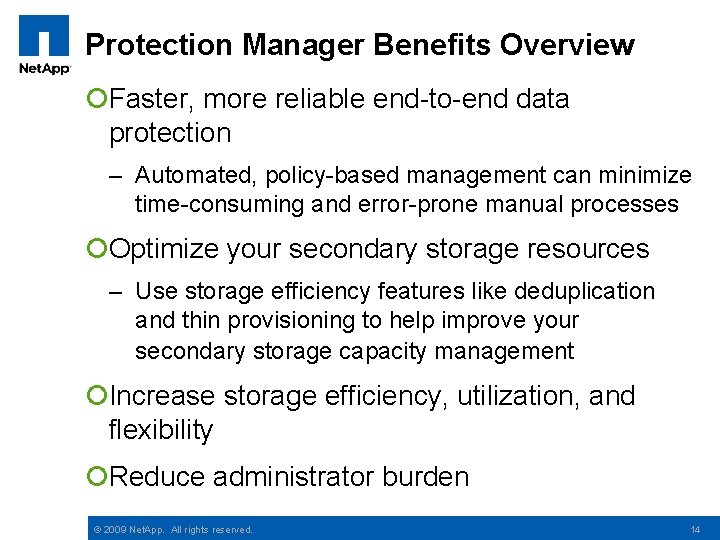 NetApp

Protection Manager Benefits Overview

Faster, more reliable end-to-end data protection

– Automated, policy-based management can minimize time-consuming and error-prone manual processes

Optimize your secondary storage resources

– Use storage efficiency features like deduplication and thin provisioning to help improve your secondary storage capacity management

Increase storage efficiency, utilization, and flexibility

Reduce administrator burden

© 2009 NetApp. All rights reserved.

14